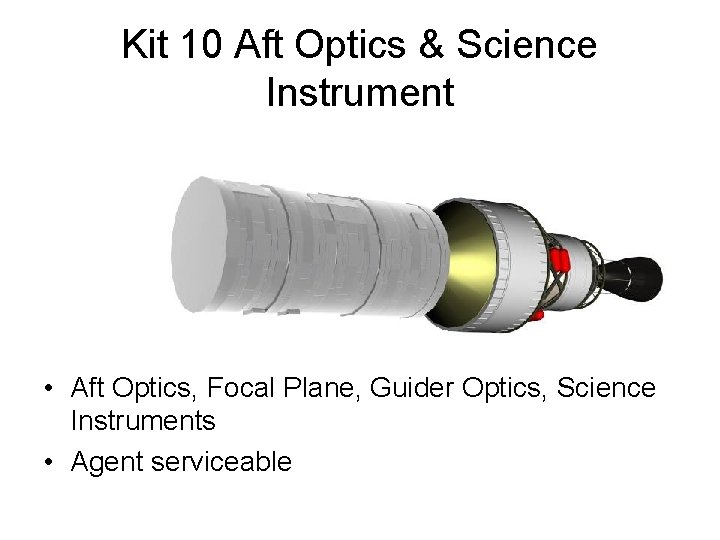 Kit 10 Aft Optics & Science Instrument

• Aft Optics, Focal Plane, Guider Optics, Science Instruments
• Agent serviceable